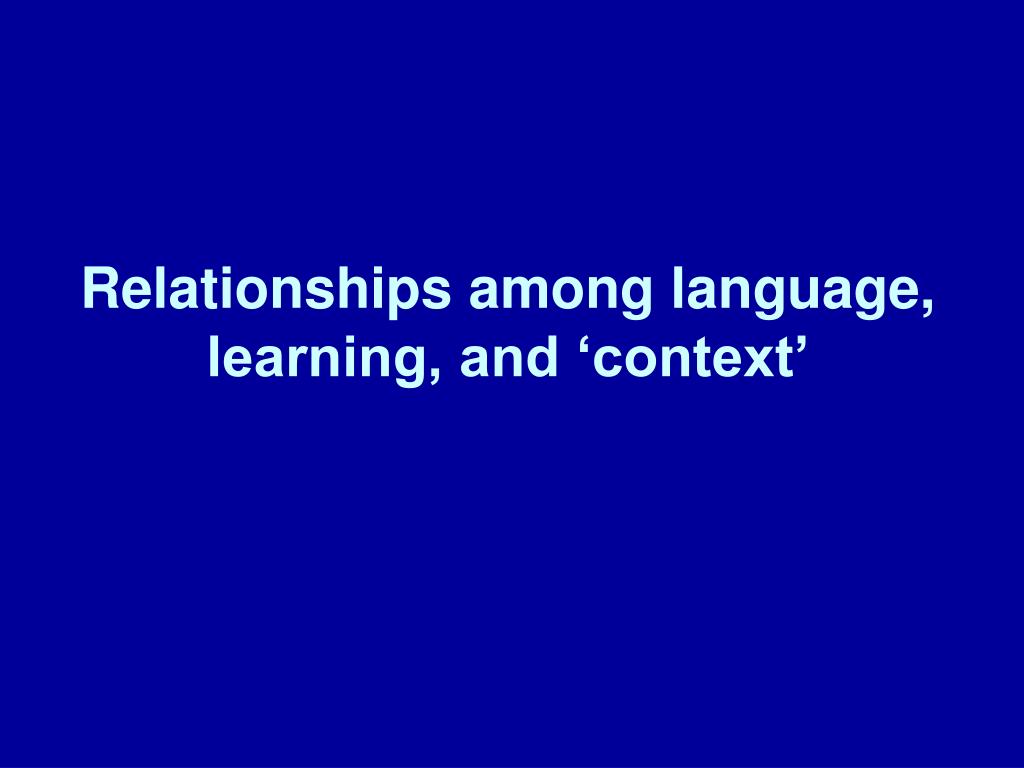 Relationships among language, learning, and ‘context’